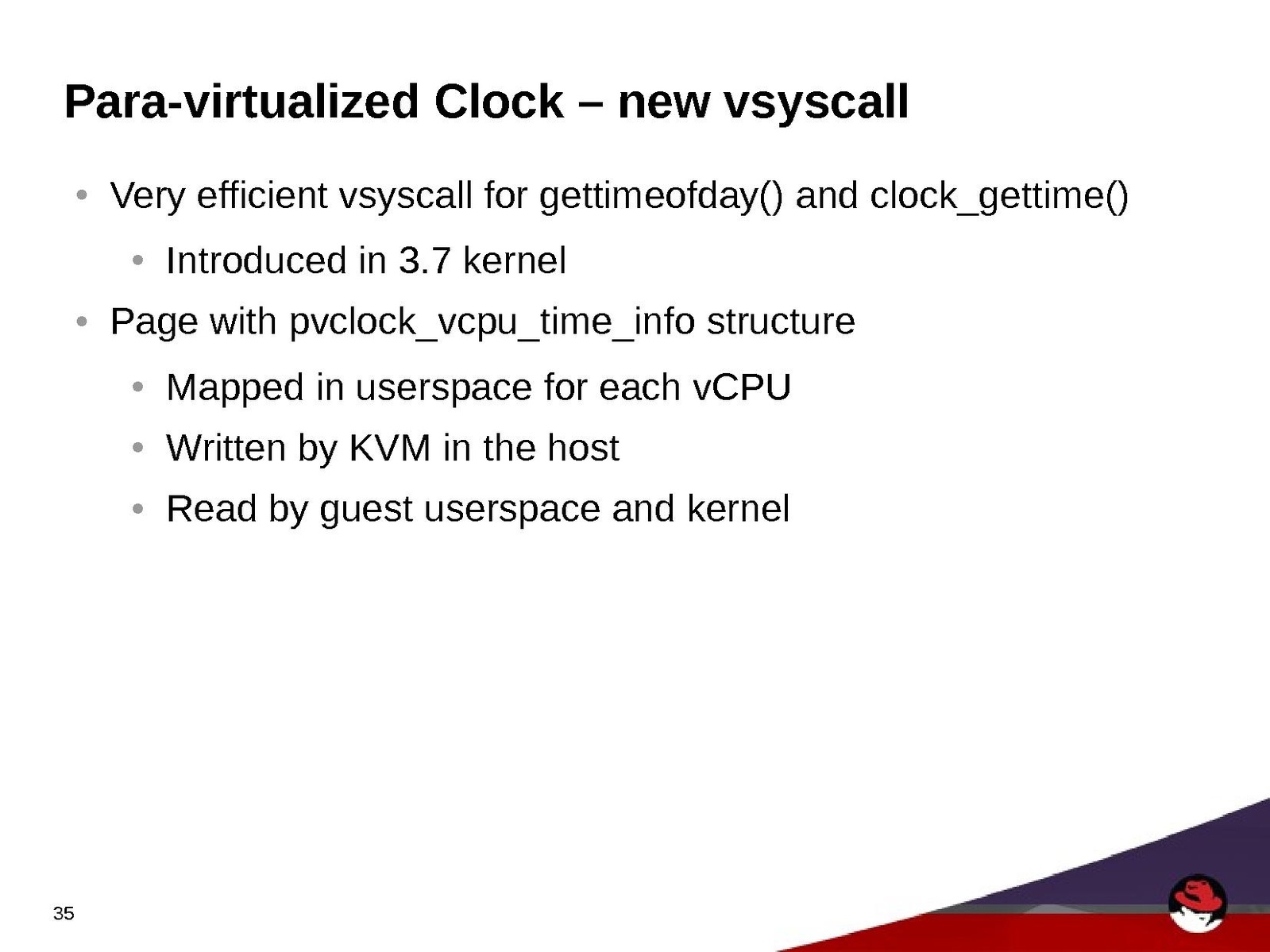 Para-virtualized Clock – new vsyscall

• Very efficient vsyscall for gettimeofday() and clock_gettime()

• Introduced in 3.7 kernel

• Page with pvclock_vcpu_time_info structure

• Mapped in userspace for each vCPU

• Written by KVM in the host

• Read by guest userspace and kernel

35